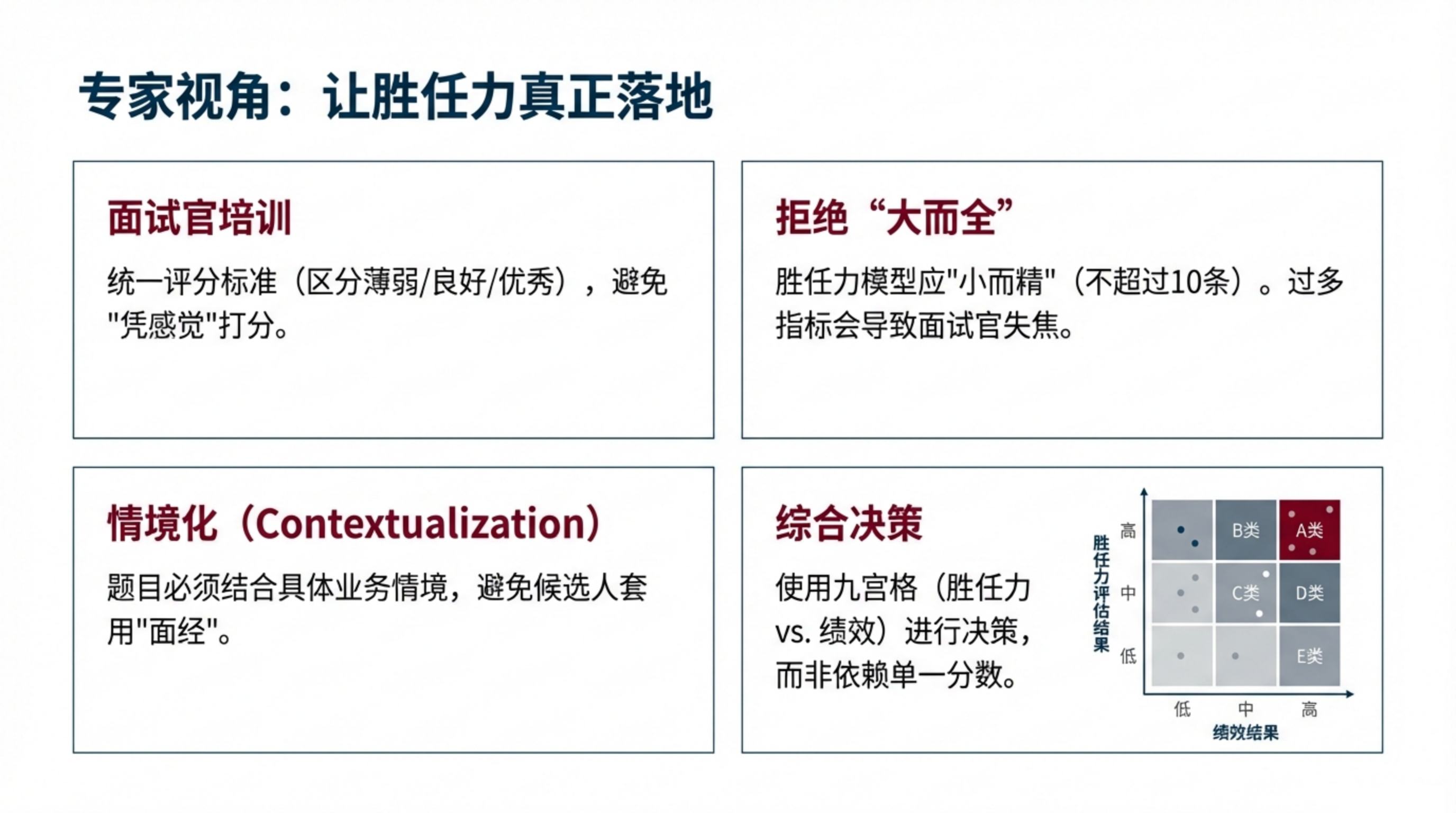 专家视角：让胜任力真正落地

面试官培训

统一评分标准（区分薄弱/良好/优秀），避免"凭感觉"打分。

拒绝“大而全”

胜任力模型应"小而精"（不超过10条）。过多指标会导致面试官失焦。

情境化（Contextualization）

题目必须结合具体业务情境，避免候选人套用"面经"。

综合决策

使用九宫格（胜任力 vs. 绩效）进行决策，而非依赖单一分数。

胜任力评估结果

高
中
低

B类
A类
C类
D类
E类

低
中
高

绩效结果